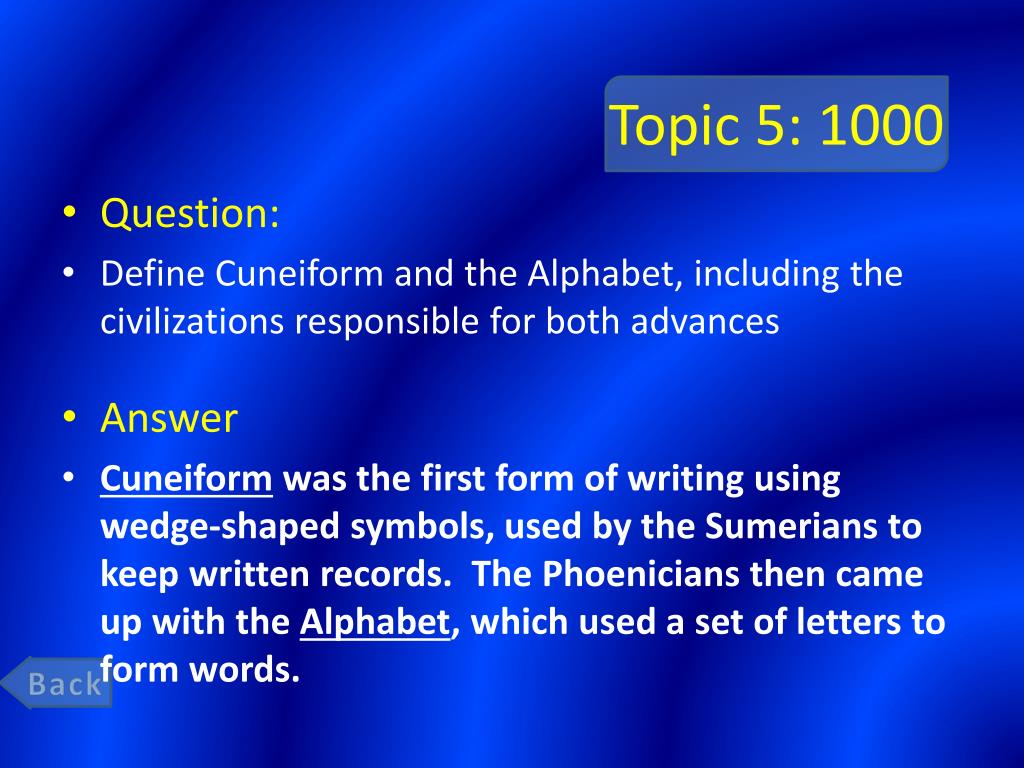 Topic 5: 1000

• Question:

• Define Cuneiform and the Alphabet, including the civilizations responsible for both advances

• Answer

• Cuneiform was the first form of writing using wedge-shaped symbols, used by the Sumerians to keep written records. The Phoenicians then came up with the Alphabet, which used a set of letters to form words.

Back